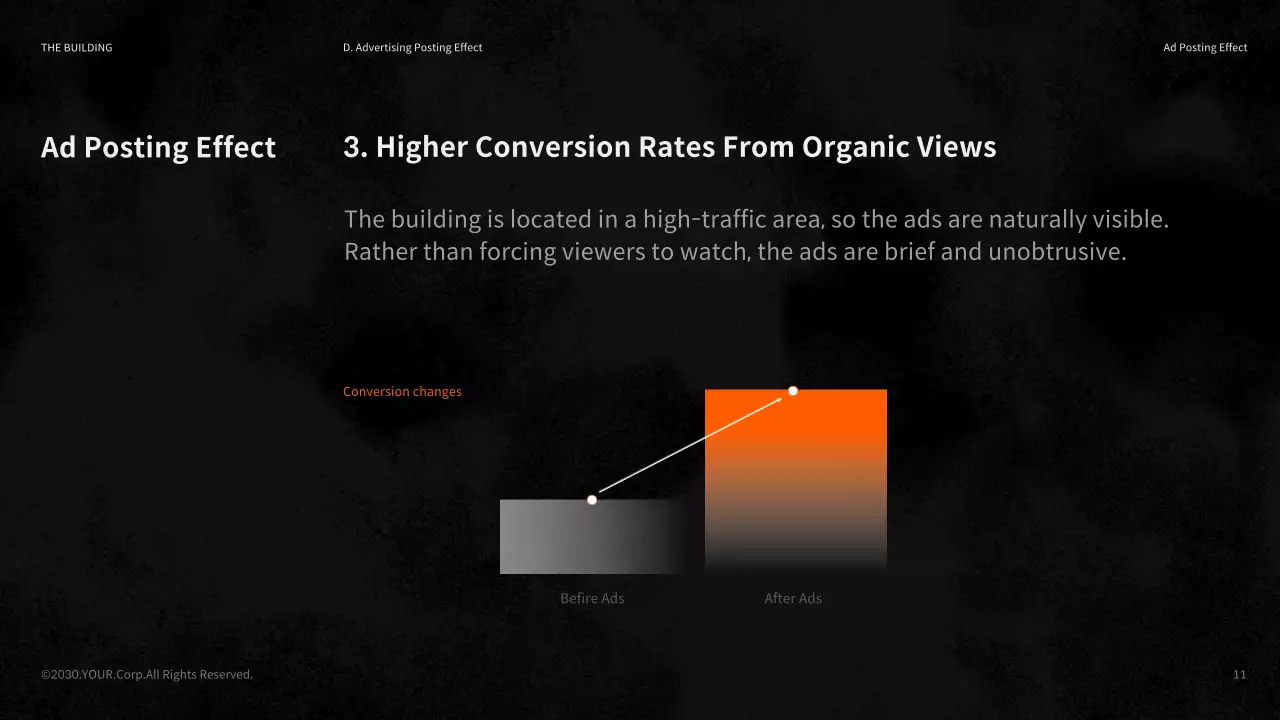 THE BUILDING

D. Advertising Posting Effect

Ad Posting Effect

Ad Posting Effect

3. Higher Conversion Rates From Organic Views

The building is located in a high-traffic area, so the ads are naturally visible. Rather than forcing viewers to watch, the ads are brief and unobtrusive.

Conversion changes

Befire Ads

After Ads

©2030.YOUR.Corp.All Rights Reserved.

11